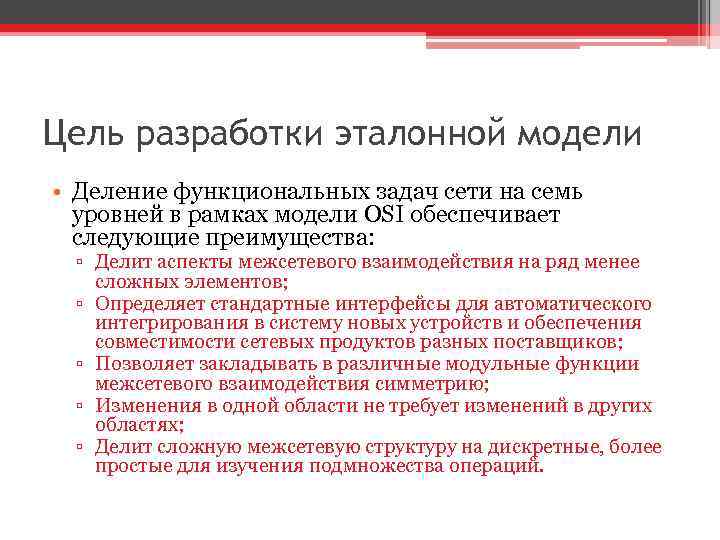 Цель разработки эталонной модели

• Деление функциональных задач сети на семь уровней в рамках модели OSI обеспечивает следующие преимущества:
▫ Делит аспекты межсетевого взаимодействия на ряд менее сложных элементов;
▫ Определяет стандартные интерфейсы для автоматического интегрирования в систему новых устройств и обеспечения совместимости сетевых продуктов разных поставщиков;
▫ Позволяет закладывать в различные модульные функции межсетевого взаимодействия симметрию;
▫ Изменения в одной области не требует изменений в других областях;
▫ Делит сложную межсетевую структуру на дискретные, более простые для изучения подмножества операций.